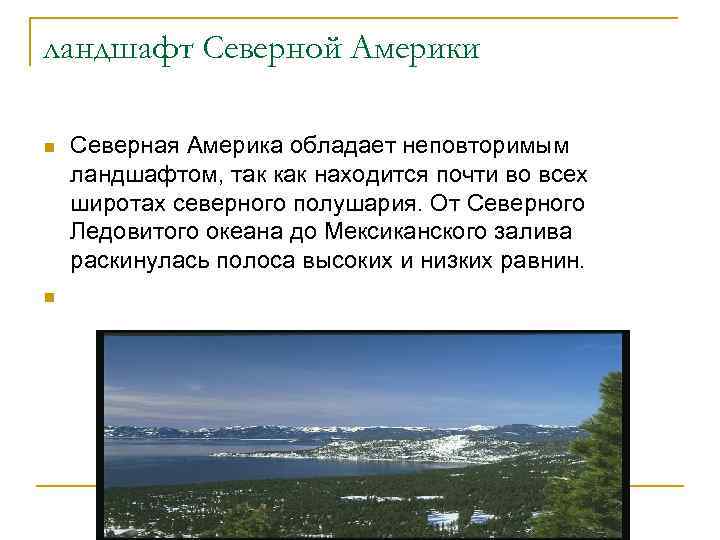 ландшафт Северной Америки

Северная Америка обладает неповторимым ландшафтом, так как находится почти во всех широтах северного полушария. От Северного Ледовитого океана до Мексиканского залива раскинулась полоса высоких и низких равнин.